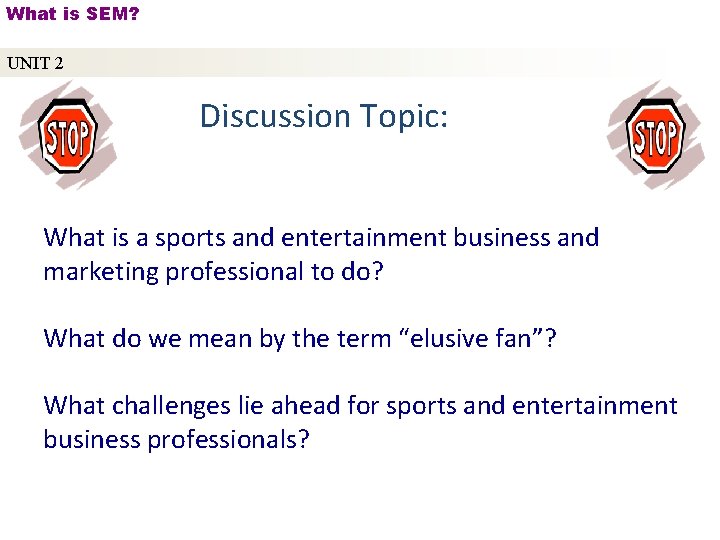 What is SEM?

UNIT 2

STOP

Discussion Topic:

STOP

What is a sports and entertainment business and marketing professional to do?

What do we mean by the term “elusive fan”?

What challenges lie ahead for sports and entertainment business professionals?